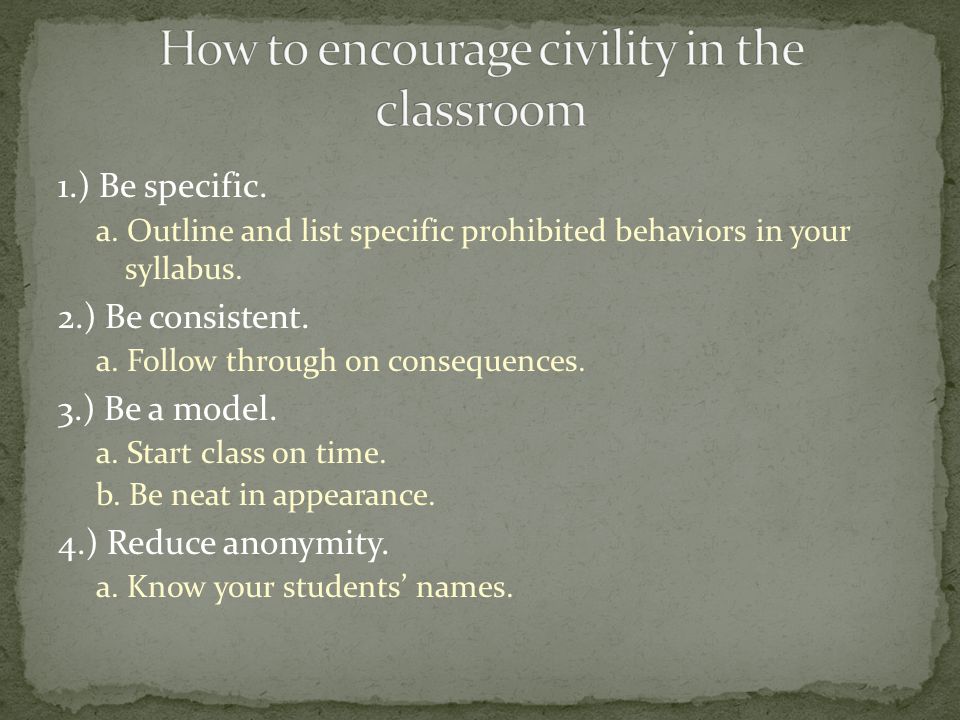 How to encourage civility in the classroom

1.) Be specific.

a. Outline and list specific prohibited behaviors in your syllabus.

2.) Be consistent.

a. Follow through on consequences.

3.) Be a model.

a. Start class on time.

b. Be neat in appearance.

4.) Reduce anonymity.

a. Know your students' names.